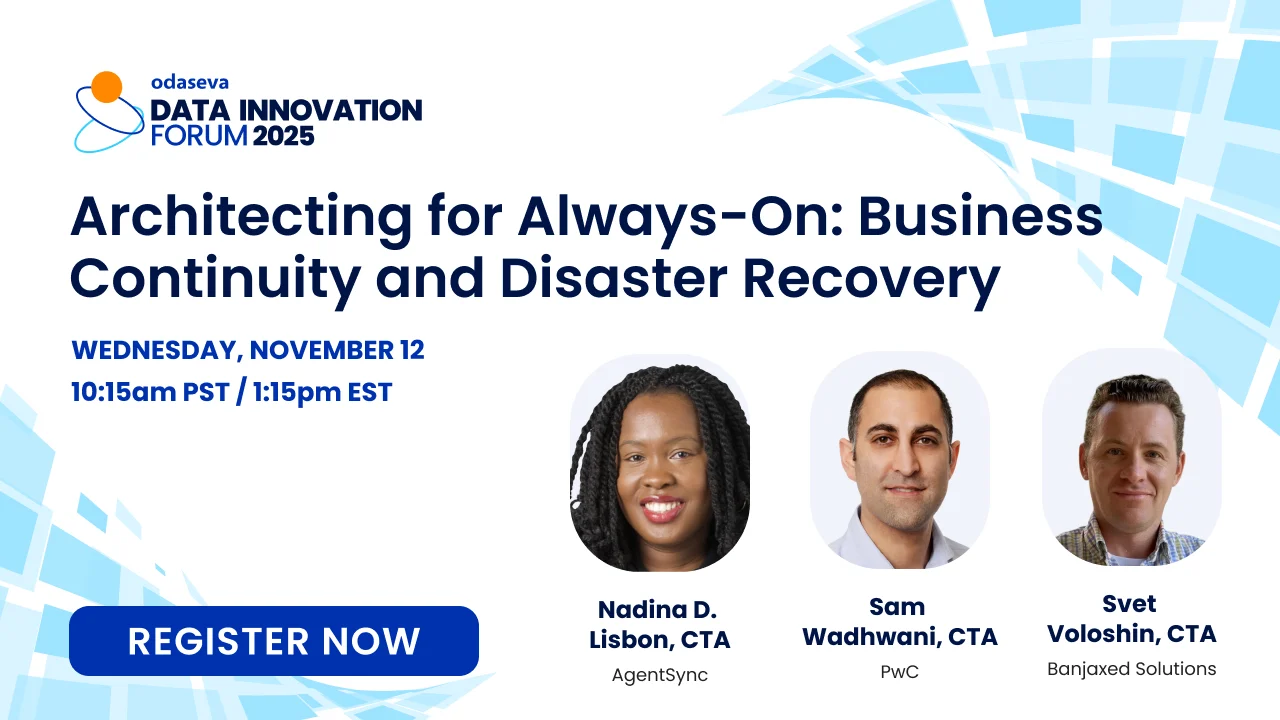 odaseva
DATA INNOVATION FORUM 2025

Architecting for Always-On: Business Continuity and Disaster Recovery

WEDNESDAY, NOVEMBER 12
10:15am PST / 1:15pm EST

REGISTER NOW

Nadina D. Lisbon, CTA
AgentSync

Sam Wadhwani, CTA
PwC

Svet Voloshin, CTA
Banjaxed Solutions